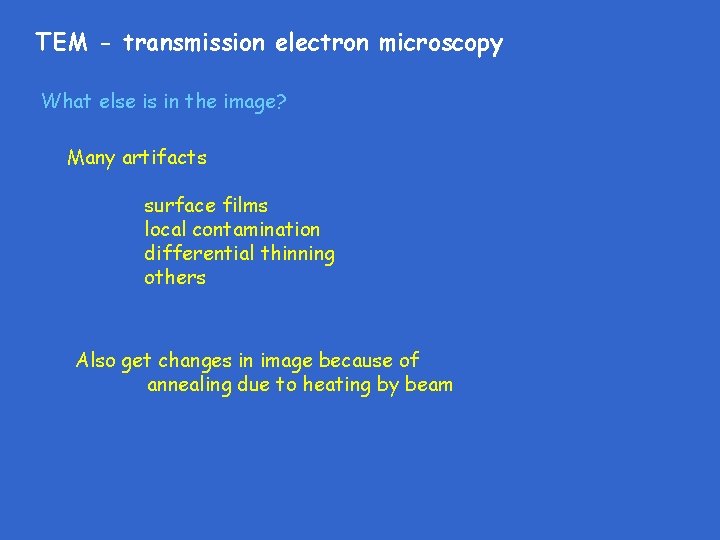 TEM - transmission electron microscopy

What else is in the image?

Many artifacts

surface films
local contamination
differential thinning
others

Also get changes in image because of annealing due to heating by beam